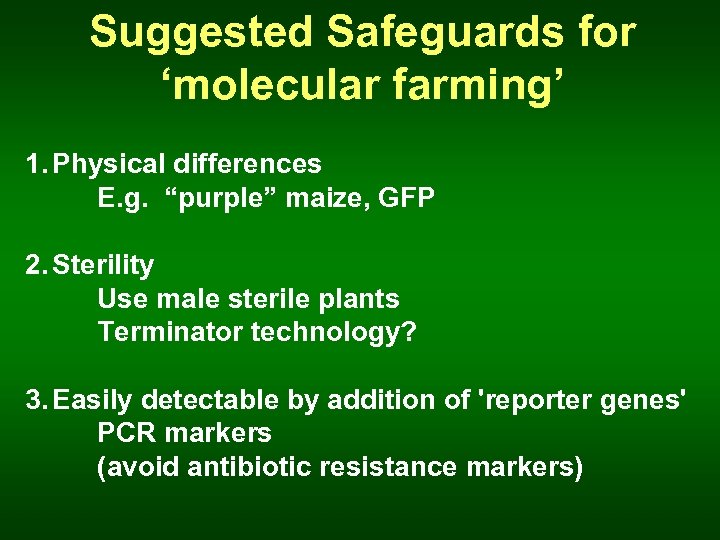 Suggested Safeguards for ‘molecular farming’

1. Physical differences
E.g. “purple” maize, GFP

2. Sterility
Use male sterile plants
Terminator technology?

3. Easily detectable by addition of 'reporter genes'
PCR markers
(avoid antibiotic resistance markers)